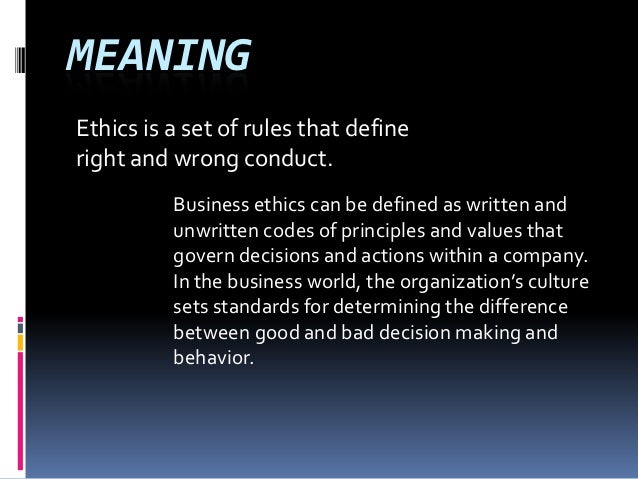 MEANING

Ethics is a set of rules that define right and wrong conduct.

Business ethics can be defined as written and unwritten codes of principles and values that govern decisions and actions within a company. In the business world, the organization's culture sets standards for determining the difference between good and bad decision making and behavior.